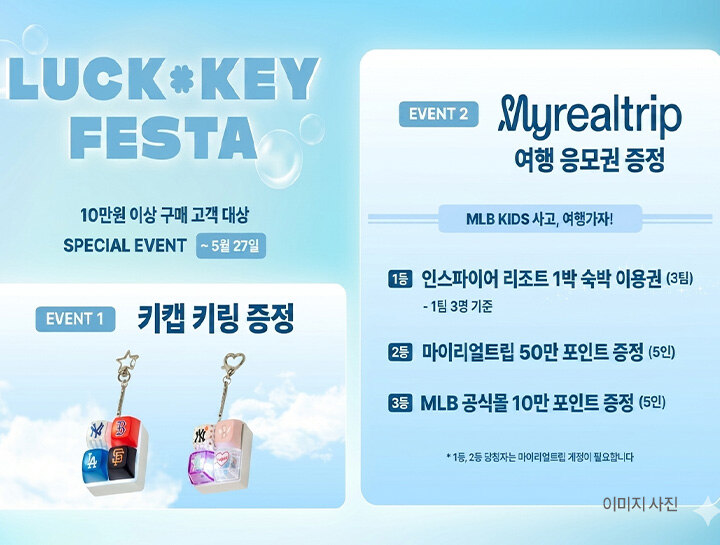 LUCK KEY FESTA

10만원 이상 구매 고객 대상
SPECIAL EVENT ~ 5월 27일

EVENT 1 키캡 키링 증정

EVENT 2 Myrealtrip
여행 응모권 증정

MLB KIDS 사고, 여행가자!

1등 인스파이어 리조트 1박 숙박 이용권 (3팀)
- 1팀 3명 기준

2등 마이리얼트립 50만 포인트 증정 (5인)

3등 MLB 공식몰 10만 포인트 증정 (5인)

* 1등, 2등 당첨자는 마이리얼트립 계정이 필요합니다

이미지 사진